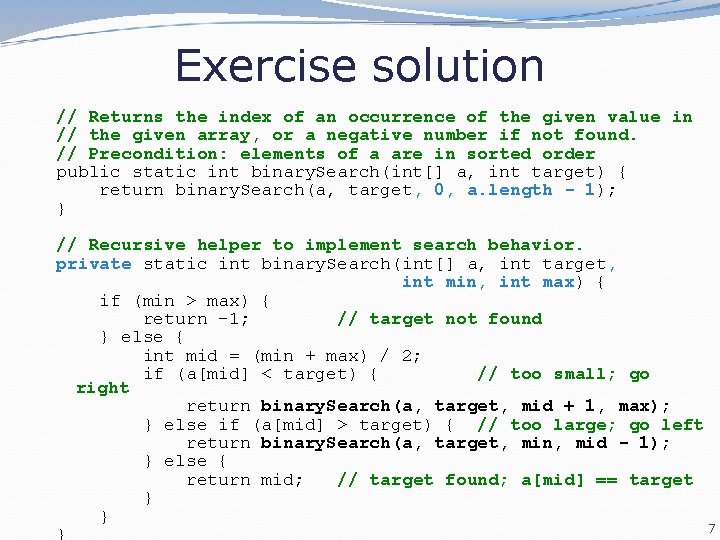 Exercise solution

// Returns the index of an occurrence of the given value in
// the given array, or a negative number if not found.
// Precondition: elements of a are in sorted order
public static int binarySearch(int[] a, int target) {
    return binarySearch(a, target, 0, a.length - 1);
}

// Recursive helper to implement search behavior.
private static int binarySearch(int[] a, int target,
                                int min, int max) {
    if (min > max) {
        return -1;          // target not found
    } else {
        int mid = (min + max) / 2;
        if (a[mid] < target) {          // too small; go right
            return binarySearch(a, target, mid + 1, max);
        } else if (a[mid] > target) {  // too large; go left
            return binarySearch(a, target, min, mid - 1);
        } else {
            return mid;   // target found; a[mid] == target
        }
    }
}

7